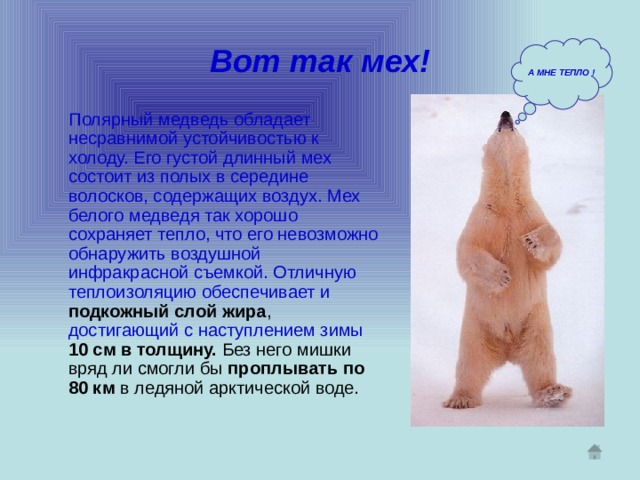 Вот так мех!

А МНЕ ТЕПЛО !

Полярный медведь обладает несравнимой устойчивостью к холоду. Его густой длинный мех состоит из полых в середине волосков, содержащих воздух. Мех белого медведя так хорошо сохраняет тепло, что его невозможно обнаружить воздушной инфракрасной съемкой. Отличную теплоизоляцию обеспечивает и подкожный слой жира, достигающий с наступлением зимы 10 см в толщину. Без него мишки вряд ли смогли бы проплывать по 80 км в ледяной арктической воде.